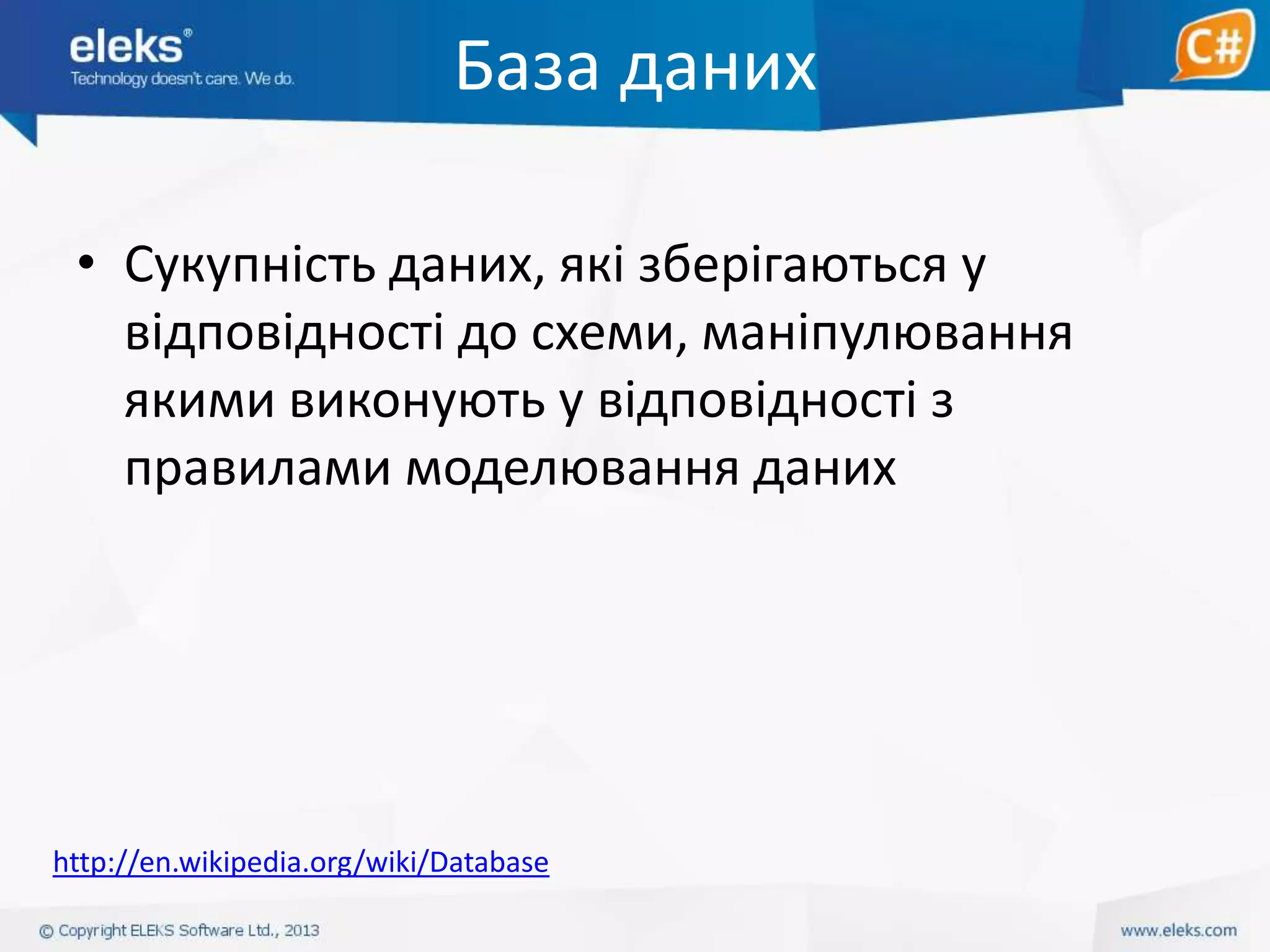 eleks®
Technology doesn't care. We do.

База даних

C#

• Сукупність даних, які зберігаються у відповідності до схеми, маніпулювання якими виконують у відповідності з правилами моделювання даних

http://en.wikipedia.org/wiki/Database

© Copyright ELEKS Software Ltd., 2013

www.eleks.com